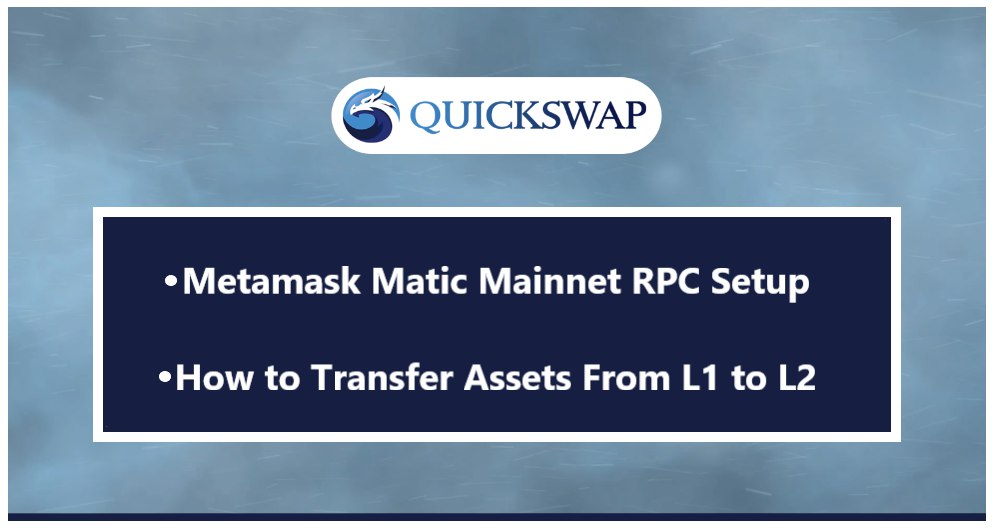 QUICKSWAP

•Metamask Matic Mainnet RPC Setup

•How to Transfer Assets From L1 to L2